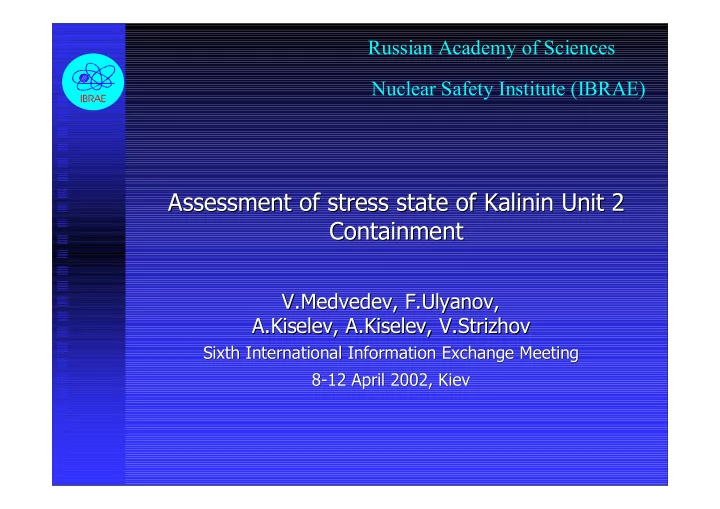 IBRAE

Russian Academy of Sciences

Nuclear Safety Institute (IBRAE)

Assessment of stress state of Kalinin Unit 2 Containment

V.Medvedev, F.Ulyanov, A.Kiselev, A.Kiselev, V.Strizhov

Sixth International Information Exchange Meeting

8-12 April 2002, Kiev